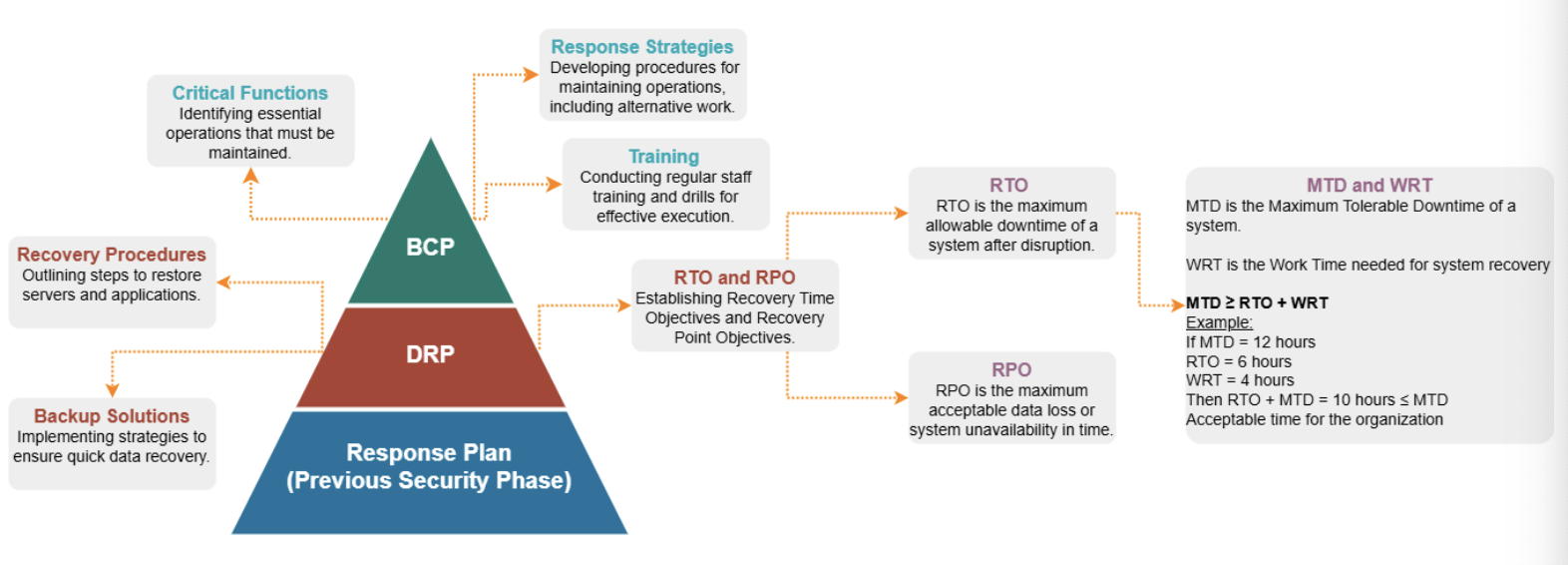 Critical Functions
Identifying essential operations that must be maintained.

Response Strategies
Developing procedures for maintaining operations, including alternative work.

Training
Conducting regular staff training and drills for effective execution.

Recovery Procedures
Outlining steps to restore servers and applications.

Backup Solutions
Implementing strategies to ensure quick data recovery.

BCP

DRP

Response Plan
(Previous Security Phase)

RTO and RPO
Establishing Recovery Time Objectives and Recovery Point Objectives.

RTO
RTO is the maximum allowable downtime of a system after disruption.

RPO
RPO is the maximum acceptable data loss or system unavailability in time.

MTD and WRT
MTD is the Maximum Tolerable Downtime of a system.

WRT is the Work Time needed for system recovery

MTD ≥ RTO + WRT
Example:
If MTD = 12 hours
RTO = 6 hours
WRT = 4 hours
Then RTO + MTD = 10 hours ≤ MTD
Acceptable time for the organization